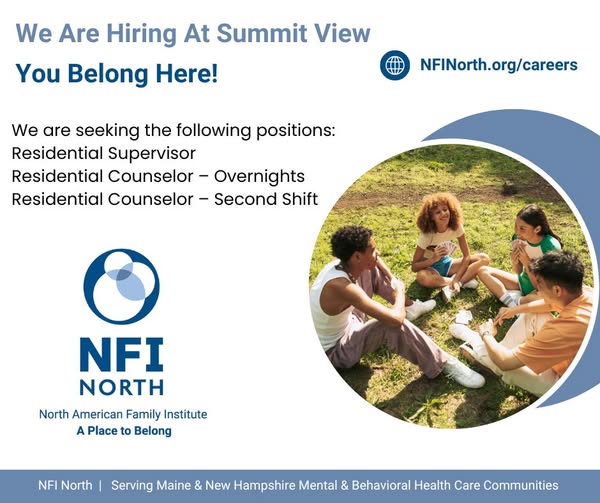 We Are Hiring At Summit View

You Belong Here!

NFINorth.org/careers

We are seeking the following positions:
Residential Supervisor
Residential Counselor – Overnights
Residential Counselor – Second Shift

NFI NORTH
North American Family Institute
A Place to Belong

NFI North | Serving Maine & New Hampshire Mental & Behavioral Health Care Communities